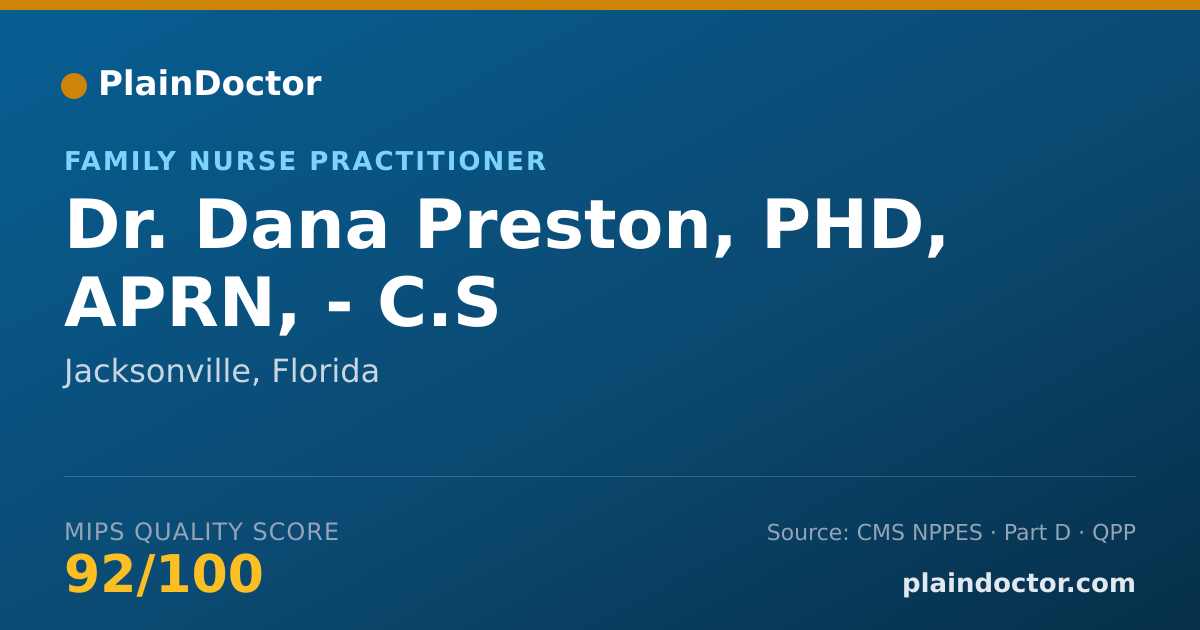 PlainDoctor

FAMILY NURSE PRACTITIONER

Dr. Dana Preston, PHD, APRN, - C.S

Jacksonville, Florida

MIPS QUALITY SCORE
92/100

Source: CMS NPPES · Part D · QPP
plaindoctor.com